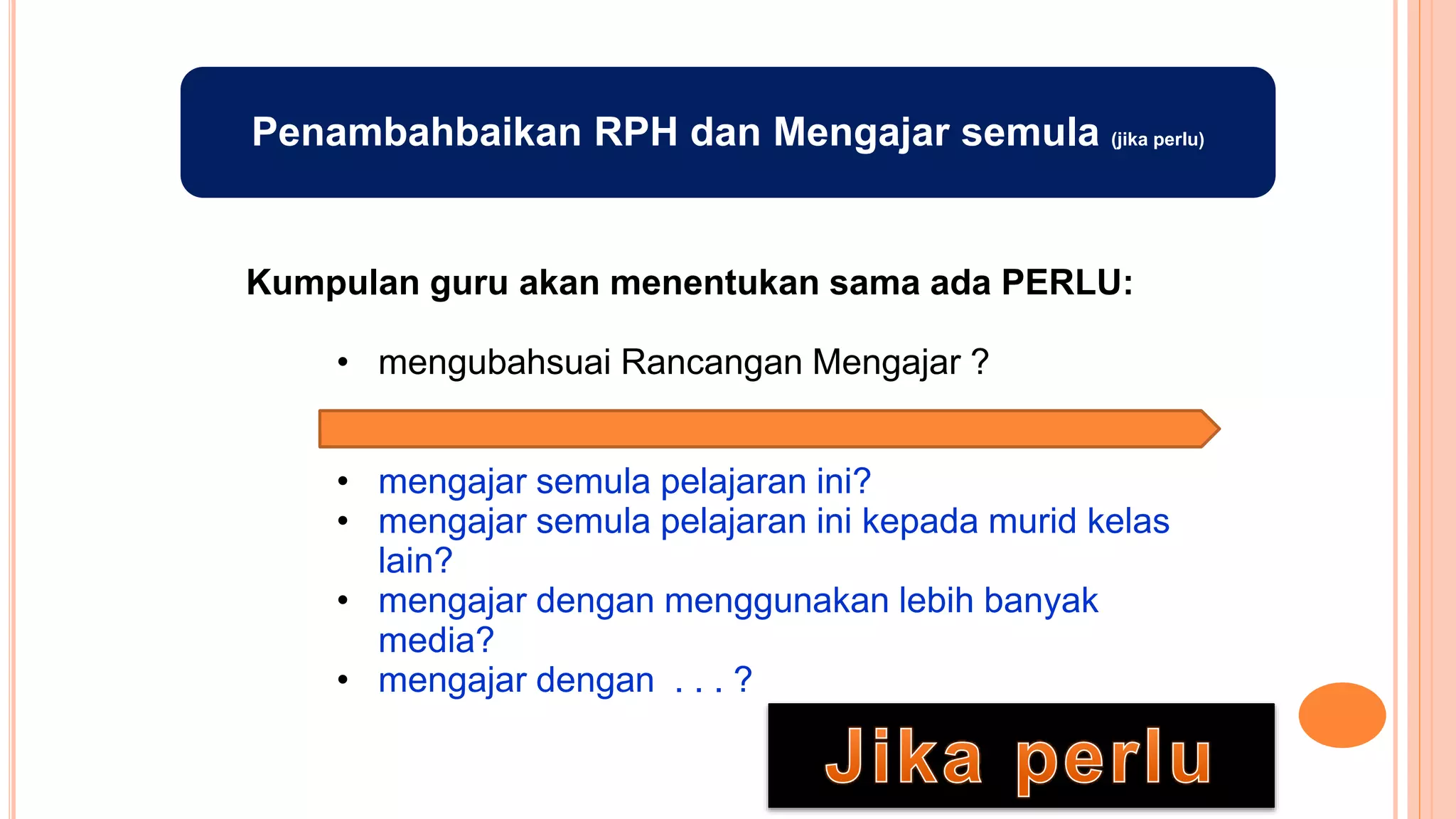 Penambahbaikan RPH dan Mengajar semula (jika perlu)

Kumpulan guru akan menentukan sama ada PERLU:

• mengubahsuai Rancangan Mengajar ?

• mengajar semula pelajaran ini?
• mengajar semula pelajaran ini kepada murid kelas lain?
• mengajar dengan menggunakan lebih banyak media?
• mengajar dengan . . . ?

Jika perlu